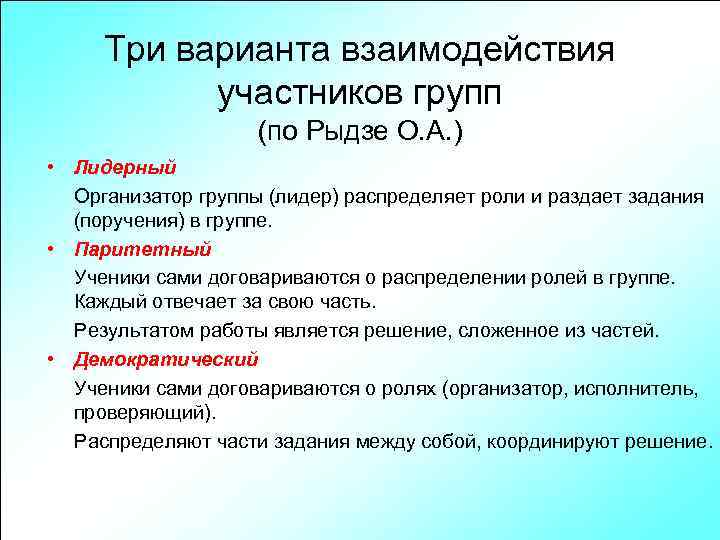 Три варианта взаимодействия участников групп
(по Рыдзе О.А.)

• Лидерный

Организатор группы (лидер) распределяет роли и раздает задания (поручения) в группе.

• Паритетный

Ученики сами договариваются о распределении ролей в группе. Каждый отвечает за свою часть.

Результатом работы является решение, сложенное из частей.

• Демократический

Ученики сами договариваются о ролях (организатор, исполнитель, проверяющий).

Распределяют части задания между собой, координируют решение.